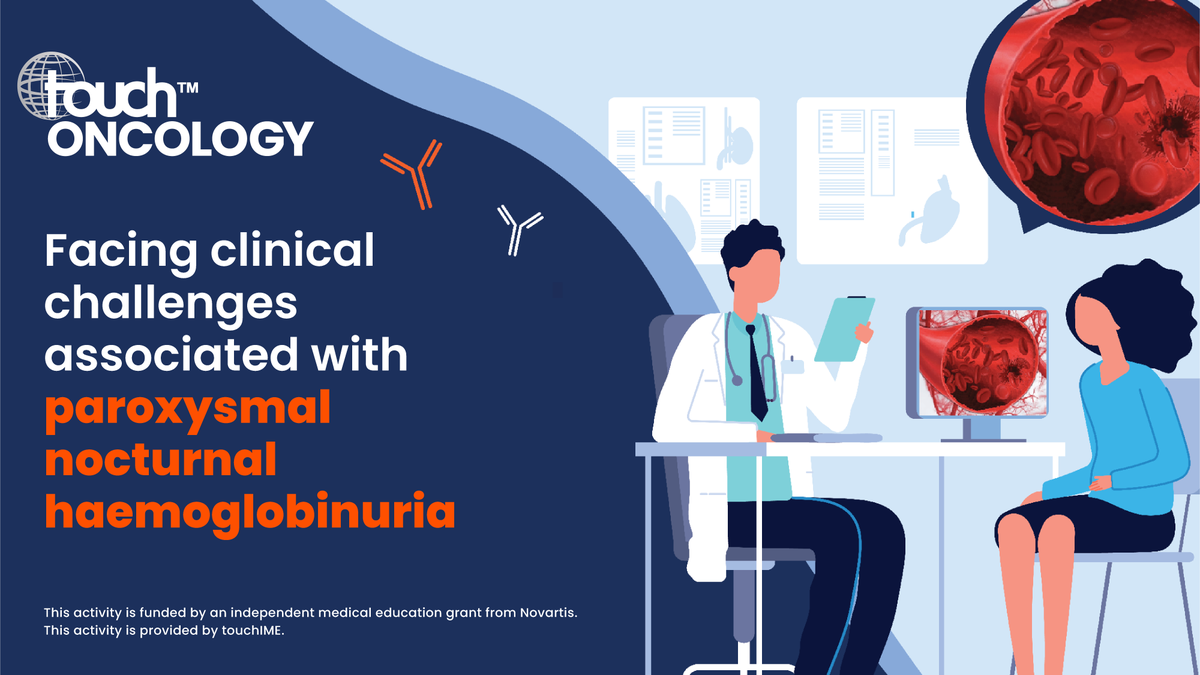 touch™ ONCOLOGY

Facing clinical challenges associated with paroxysmal nocturnal haemoglobinuria

This activity is funded by an independent medical education grant from Novartis.
This activity is provided by touchIME.